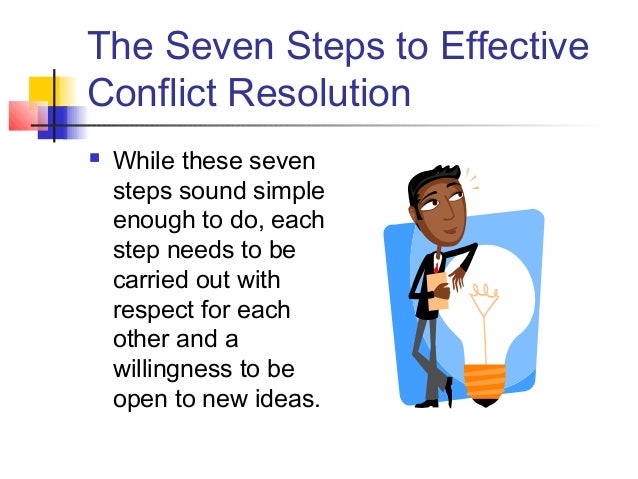 The Seven Steps to Effective Conflict Resolution

▪ While these seven steps sound simple enough to do, each step needs to be carried out with respect for each other and a willingness to be open to new ideas.